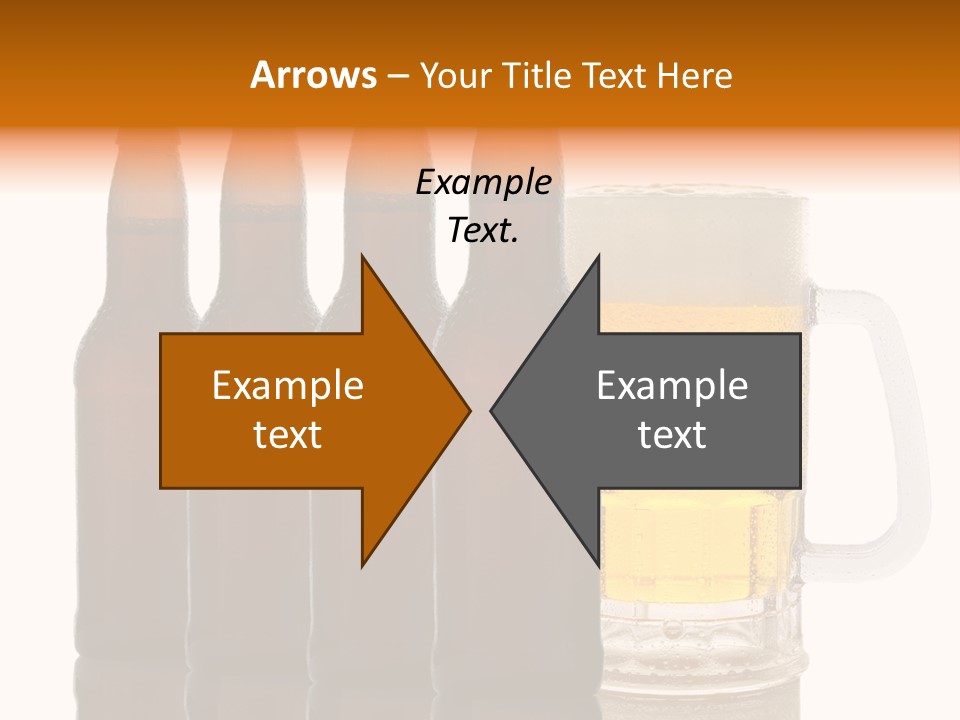 Arrows – Your Title Text Here

Example Text.

Example text

Example text